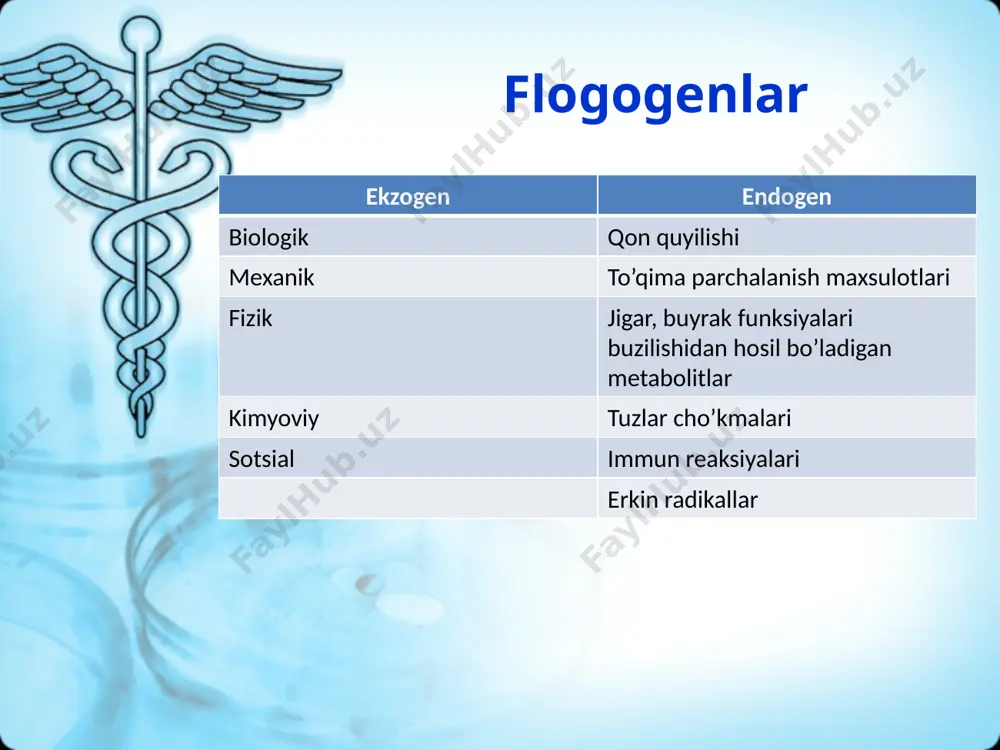 Flogogenlar

| Ekzogen | Endogen |
|---|---|
| Biologik | Qon quyilishi |
| Mexanik | To’qima parchalanish maxsulotlari |
| Fizik | Jigar, buyrak funksiyalari buzilishidan hosil bo’ladigan metabolitlar |
| Kimyoviy | Tuzlar cho’kmalari |
| Sotsial | Immun reaksiyalari |
| | Erkin radikallar |

FaylHub.uz FaylHub.uz FaylHub.uz FaylHub.uz FaylHub.uz FaylHub.uz